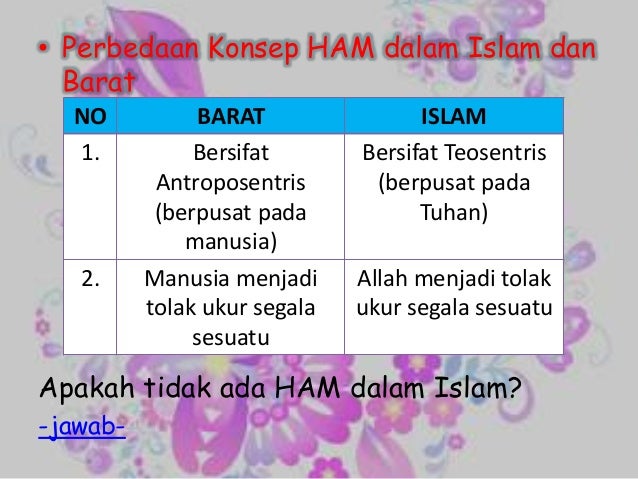 • Perbedaan Konsep HAM dalam Islam dan Barat

| NO | BARAT | ISLAM |
|---|---|---|
| 1. | Bersifat Antroposentris (berpusat pada manusia) | Bersifat Teosentris (berpusat pada Tuhan) |
| 2. | Manusia menjadi tolak ukur segala sesuatu | Allah menjadi tolak ukur segala sesuatu |

Apakah tidak ada HAM dalam Islam?

-jawab-